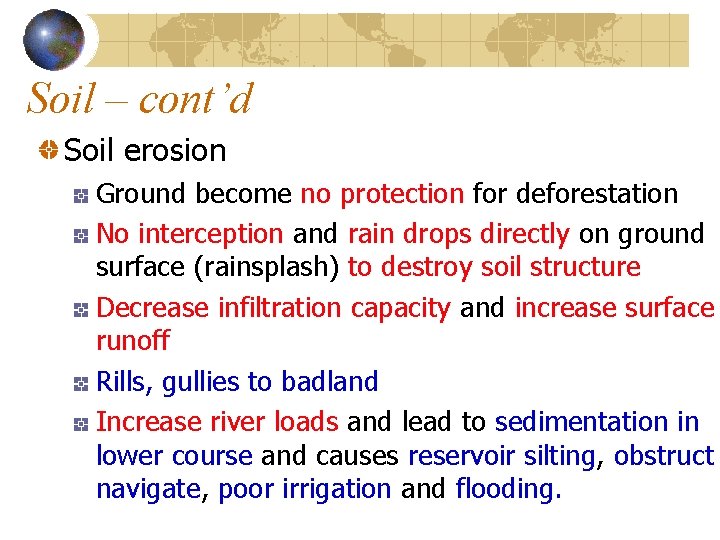 Soil – cont'd

Soil erosion

Ground become no protection for deforestation

No interception and rain drops directly on ground surface (rainsplash) to destroy soil structure

Decrease infiltration capacity and increase surface runoff

Rills, gullies to badland

Increase river loads and lead to sedimentation in lower course and causes reservoir silting, obstruct navigate, poor irrigation and flooding.